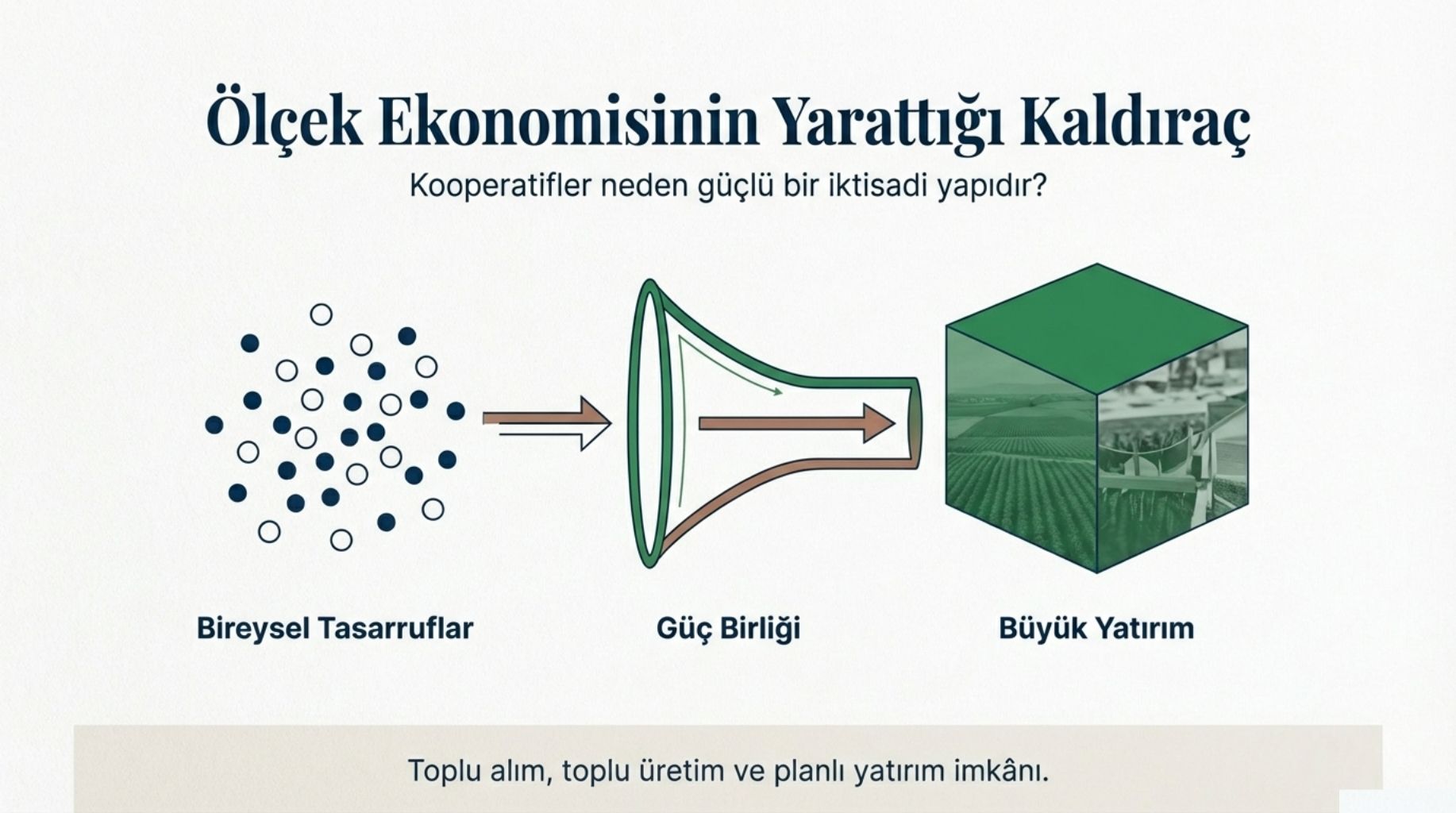 Ölçek Ekonomisinin Yarattığı Kaldıraç

Kooperatifler neden güçlü bir iktisadi yapıdır?

Bireysel Tasarruflar

Güç Birliği

Büyük Yatırım

Toplu alım, toplu üretim ve planlı yatırım imkânı.